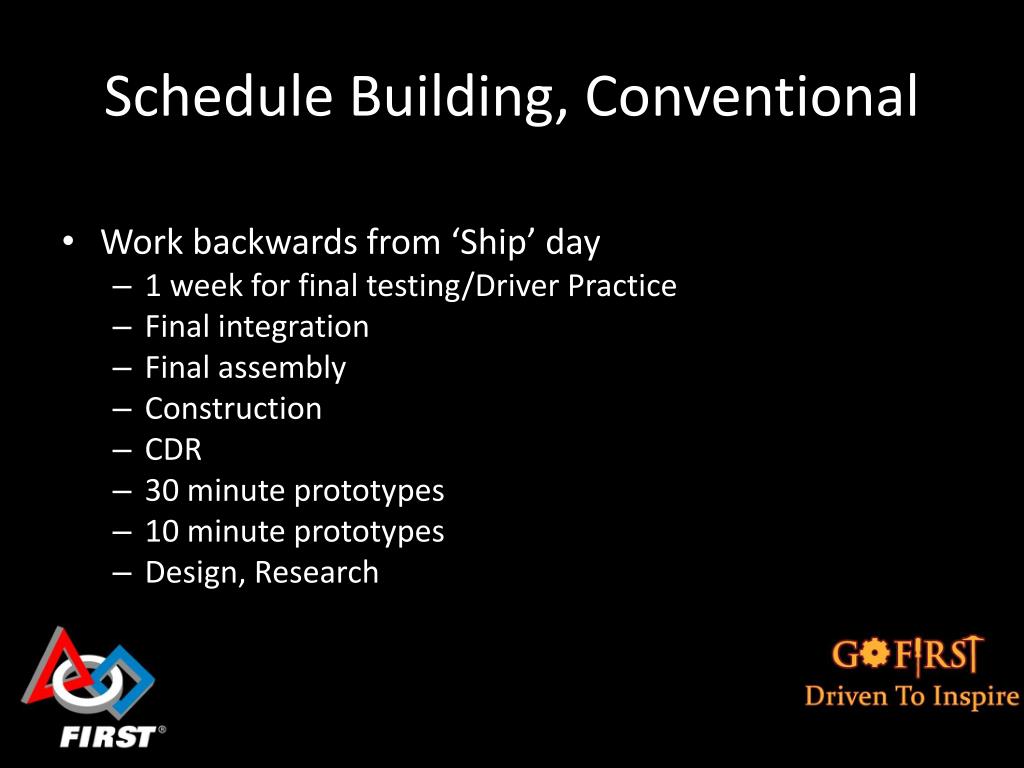 Schedule Building, Conventional

• Work backwards from ‘Ship’ day
– 1 week for final testing/Driver Practice
– Final integration
– Final assembly
– Construction
– CDR
– 30 minute prototypes
– 10 minute prototypes
– Design, Research

FIRST®

GOFIRST
Driven To Inspire